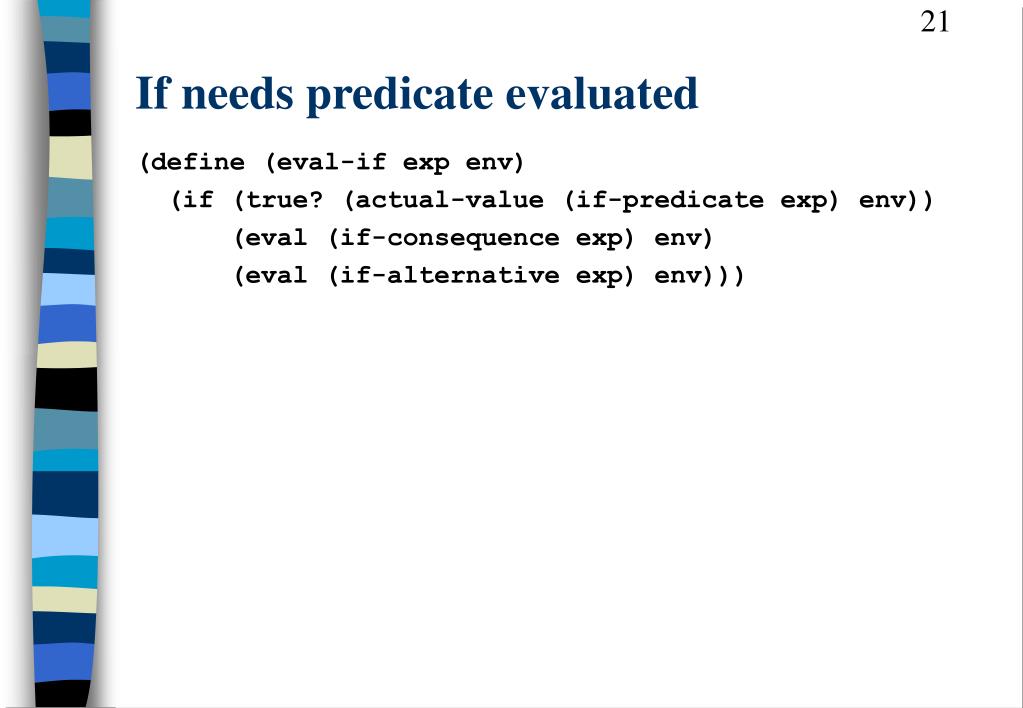 21

If needs predicate evaluated

(define (eval-if exp env)
  (if (true? (actual-value (if-predicate exp) env))
      (eval (if-consequence exp) env)
      (eval (if-alternative exp) env)))